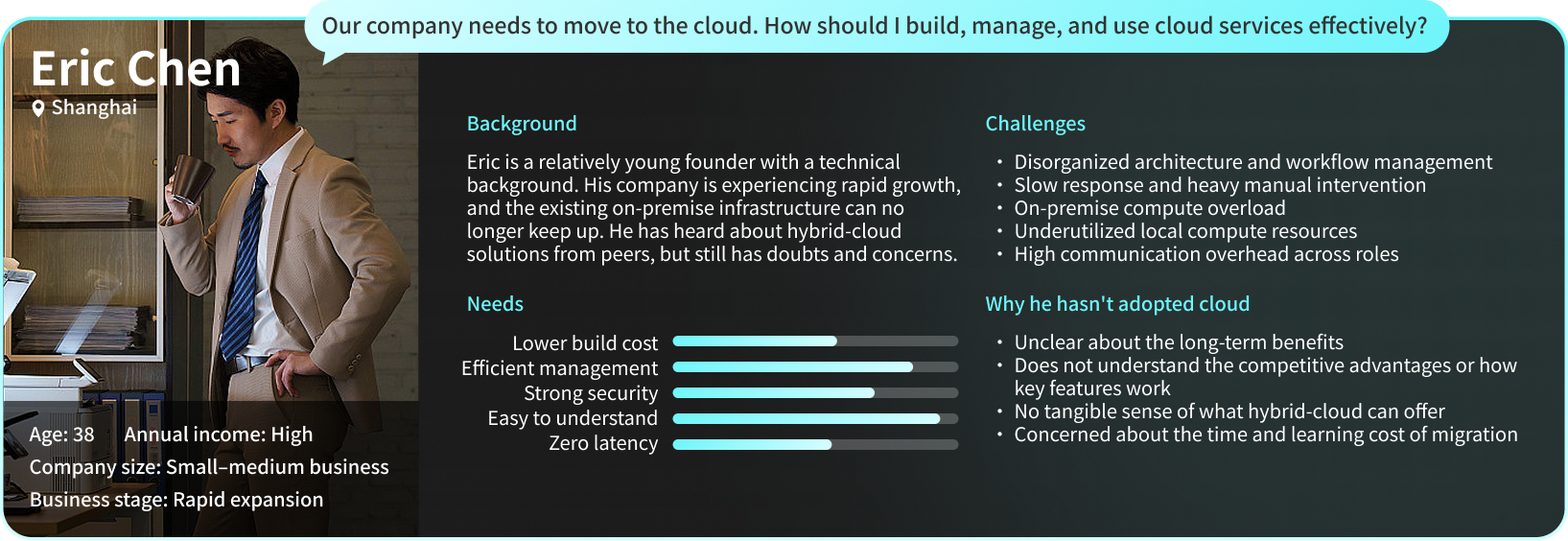 Our company needs to move to the cloud. How should I build, manage, and use cloud services effectively?

Eric Chen
Shanghai

Age: 38 Annual income: High
Company size: Small–medium business
Business stage: Rapid expansion

Background

Eric is a relatively young founder with a technical background. His company is experiencing rapid growth, and the existing on-premise infrastructure can no longer keep up. He has heard about hybrid-cloud solutions from peers, but still has doubts and concerns.

Needs

Lower build cost
Efficient management
Strong security
Easy to understand
Zero latency

Challenges

• Disorganized architecture and workflow management
• Slow response and heavy manual intervention
• On-premise compute overload
• Underutilized local compute resources
• High communication overhead across roles

Why he hasn't adopted cloud

• Unclear about the long-term benefits
• Does not understand the competitive advantages or how key features work
• No tangible sense of what hybrid-cloud can offer
• Concerned about the time and learning cost of migration